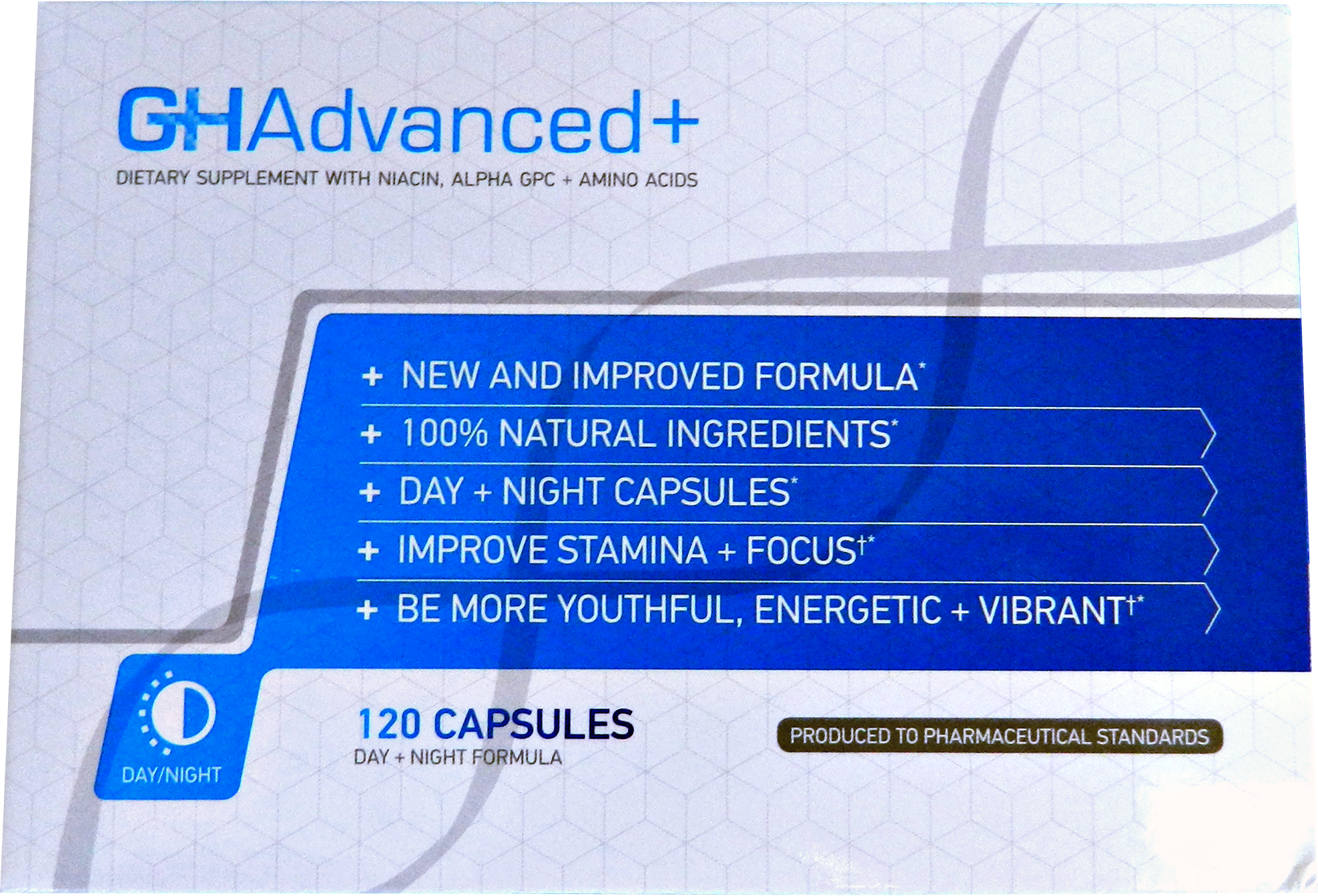 GHAdvanced+

DIETARY SUPPLEMENT WITH NIACIN, ALPHA GPC + AMINO ACIDS

+ NEW AND IMPROVED FORMULA*

+ 100% NATURAL INGREDIENTS*

+ DAY + NIGHT CAPSULES*

+ IMPROVE STAMINA + FOCUS†*

+ BE MORE YOUTHFUL, ENERGETIC + VIBRANT†*

DAY/NIGHT

120 CAPSULES
DAY + NIGHT FORMULA

PRODUCED TO PHARMACEUTICAL STANDARDS